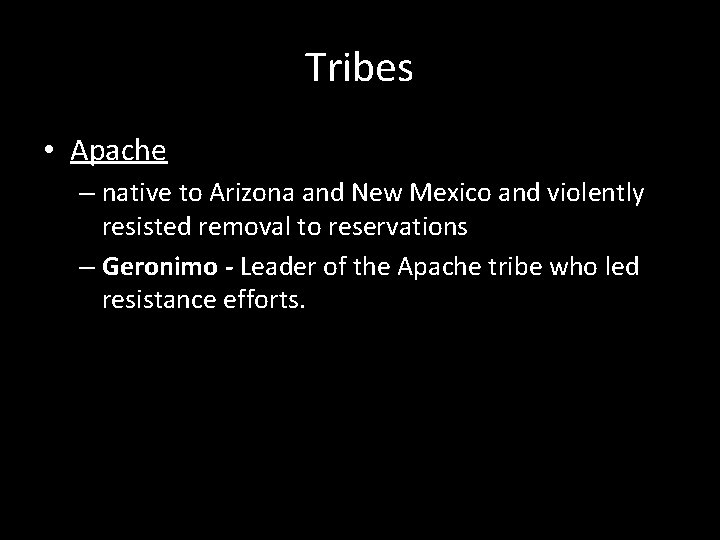 Tribes

• Apache
– native to Arizona and New Mexico and violently resisted removal to reservations
– Geronimo - Leader of the Apache tribe who led resistance efforts.